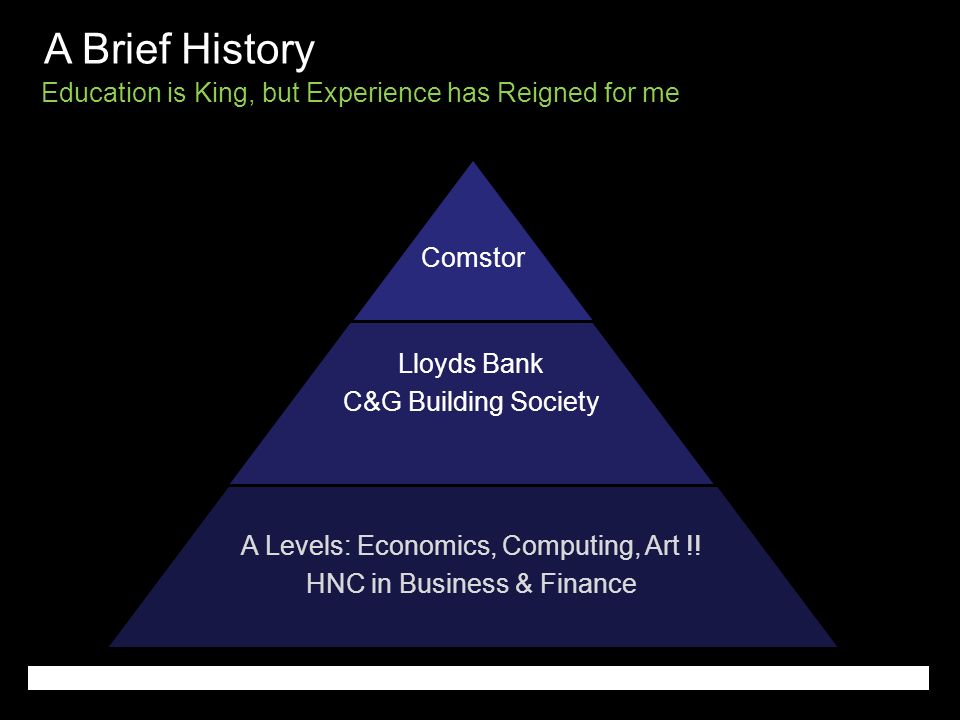 A Brief History
Education is King, but Experience has Reigned for me

Comstor

Lloyds Bank
C&G Building Society

A Levels: Economics, Computing, Art !!
HNC in Business & Finance